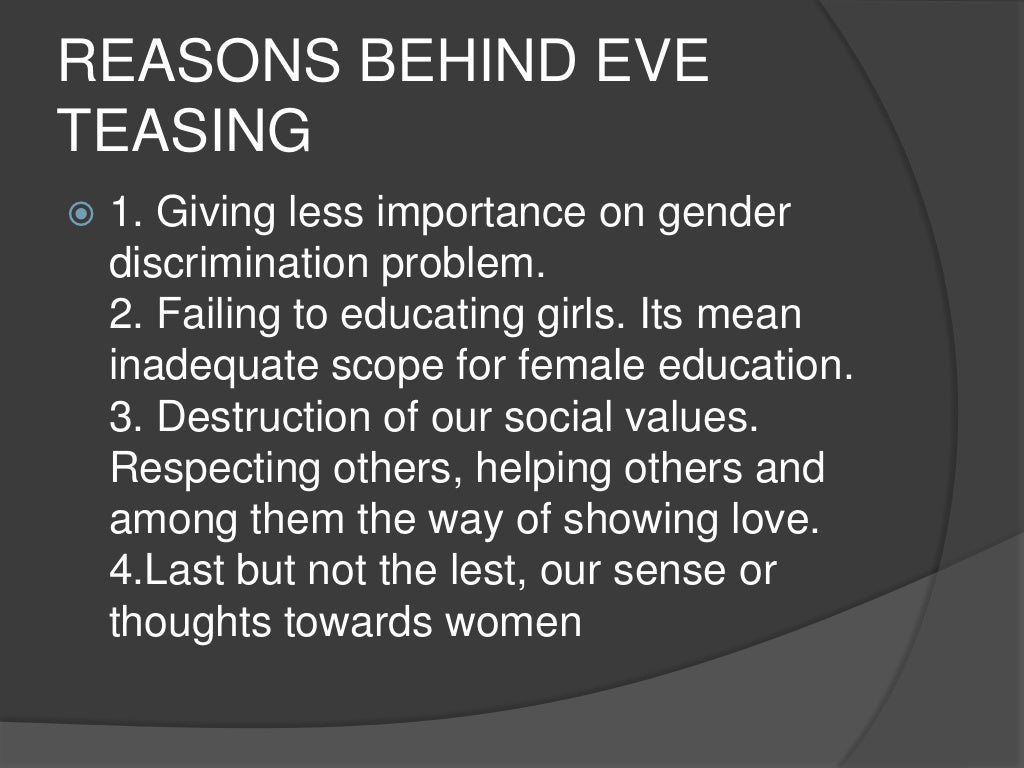 REASONS BEHIND EVE TEASING

1. Giving less importance on gender discrimination problem.
2. Failing to educating girls. Its mean inadequate scope for female education.
3. Destruction of our social values. Respecting others, helping others and among them the way of showing love.
4.Last but not the lest, our sense or thoughts towards women